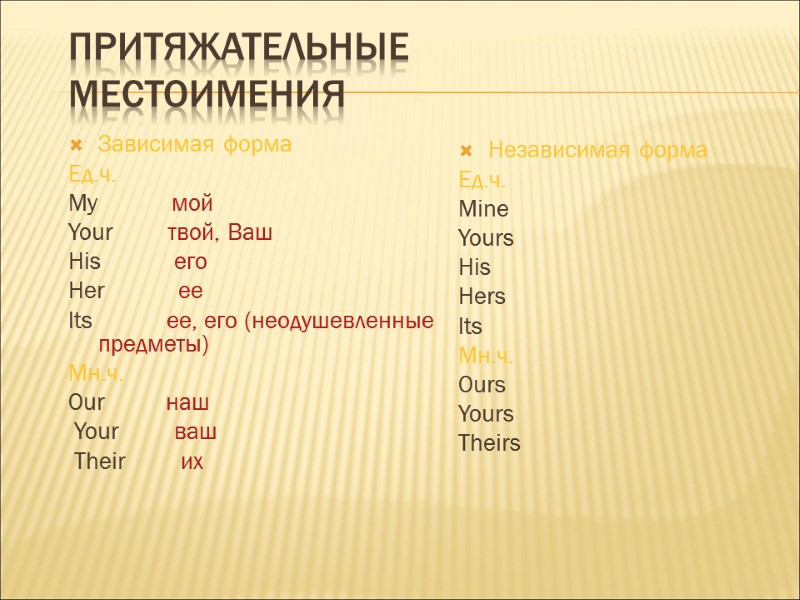 ПРИТЯЖАТЕЛЬНЫЕ МЕСТОИМЕНИЯ

Зависимая форма

Ед.ч.

My мой

Your твой, Ваш

His его

Her ее

Its ее, его (неодушевленные предметы)

Мн.ч.

Our наш

Your ваш

Their их

Независимая форма

Ед.ч.

Mine

Yours

His

Hers

Its

Мн.ч.

Ours

Yours

Theirs